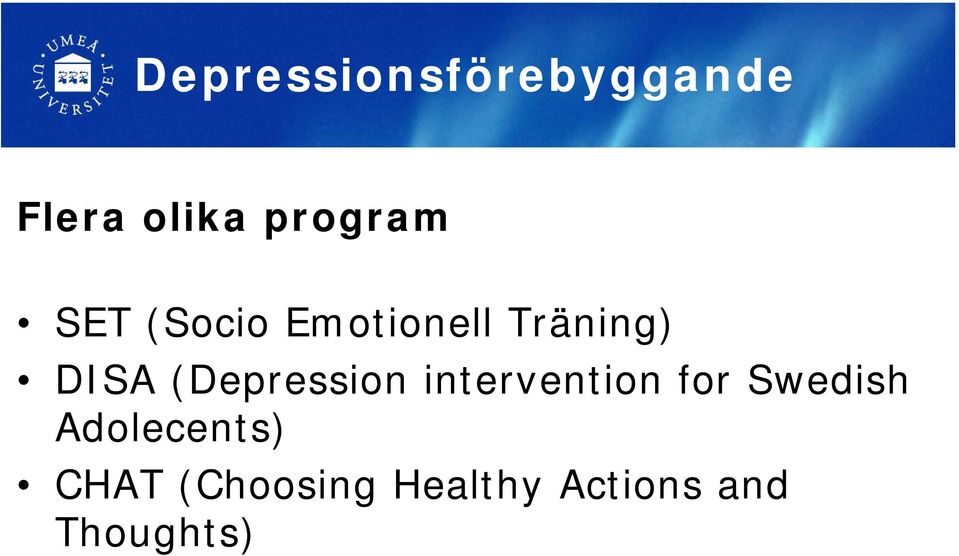 UMEÅ UNIVERSITET

Depressionsförebyggande

Flera olika program

• SET (Socio Emotionell Träning)
• DISA (Depression intervention for Swedish Adolecents)
• CHAT (Choosing Healthy Actions and Thoughts)